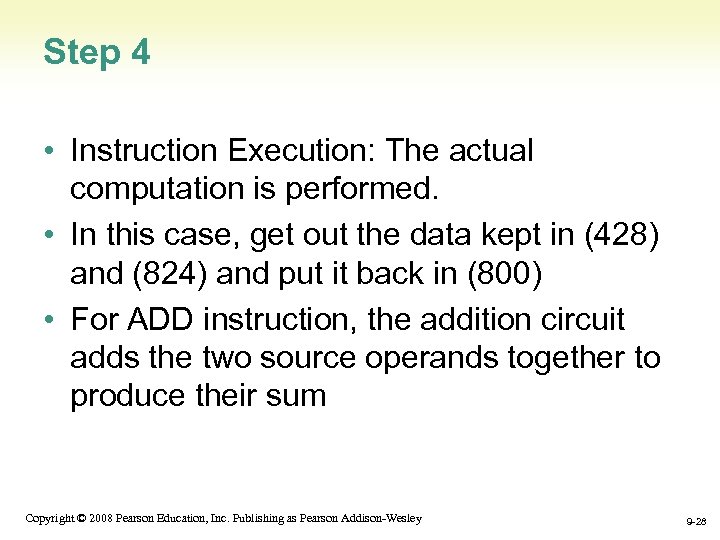 Step 4

• Instruction Execution: The actual computation is performed.

• In this case, get out the data kept in (428) and (824) and put it back in (800)

• For ADD instruction, the addition circuit adds the two source operands together to produce their sum

Copyright © 2008 Pearson Education, Inc. Publishing as Pearson Addison-Wesley

9-28